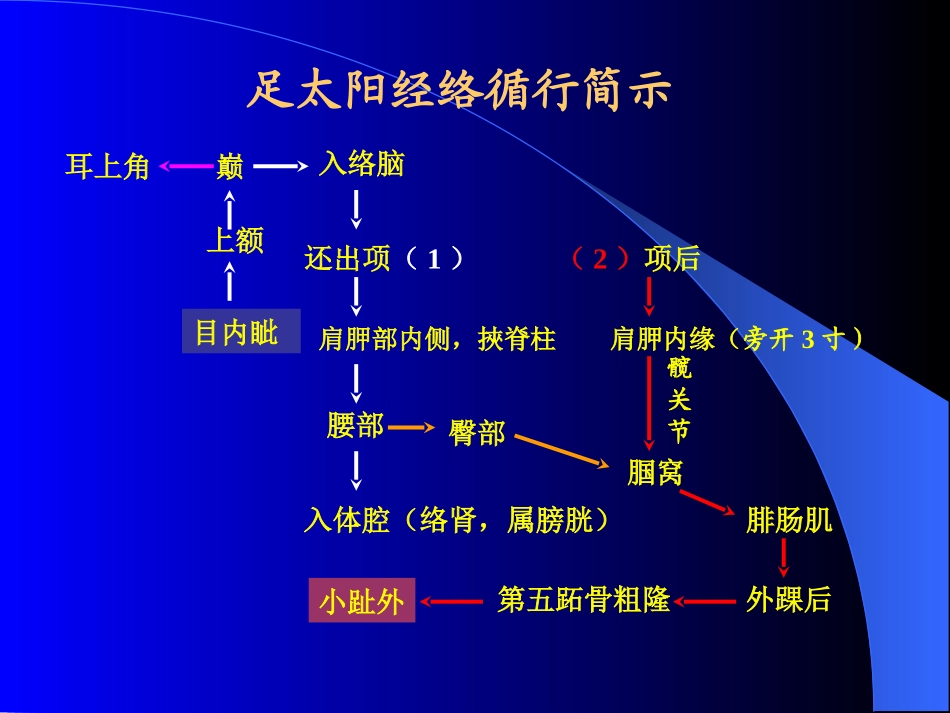 足太阳经络循行简示

耳上角 巅 入络脑

上额

还出项（1）

（2）项后

目内眦

肩胛部内侧，挟脊柱

肩胛内缘（旁开 3 寸）

髋关节

腰部 臀部

腘窝

入体腔（络肾，属膀胱）

腓肠肌

小趾外 第五跖骨粗隆 外踝后